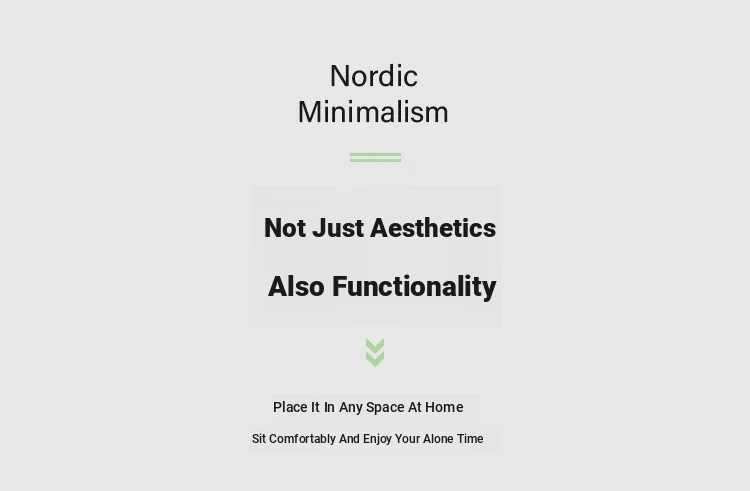 Nordic
Minimalism

Not Just Aesthetics

Also Functionality

Place It In Any Space At Home

Sit Comfortably And Enjoy Your Alone Time